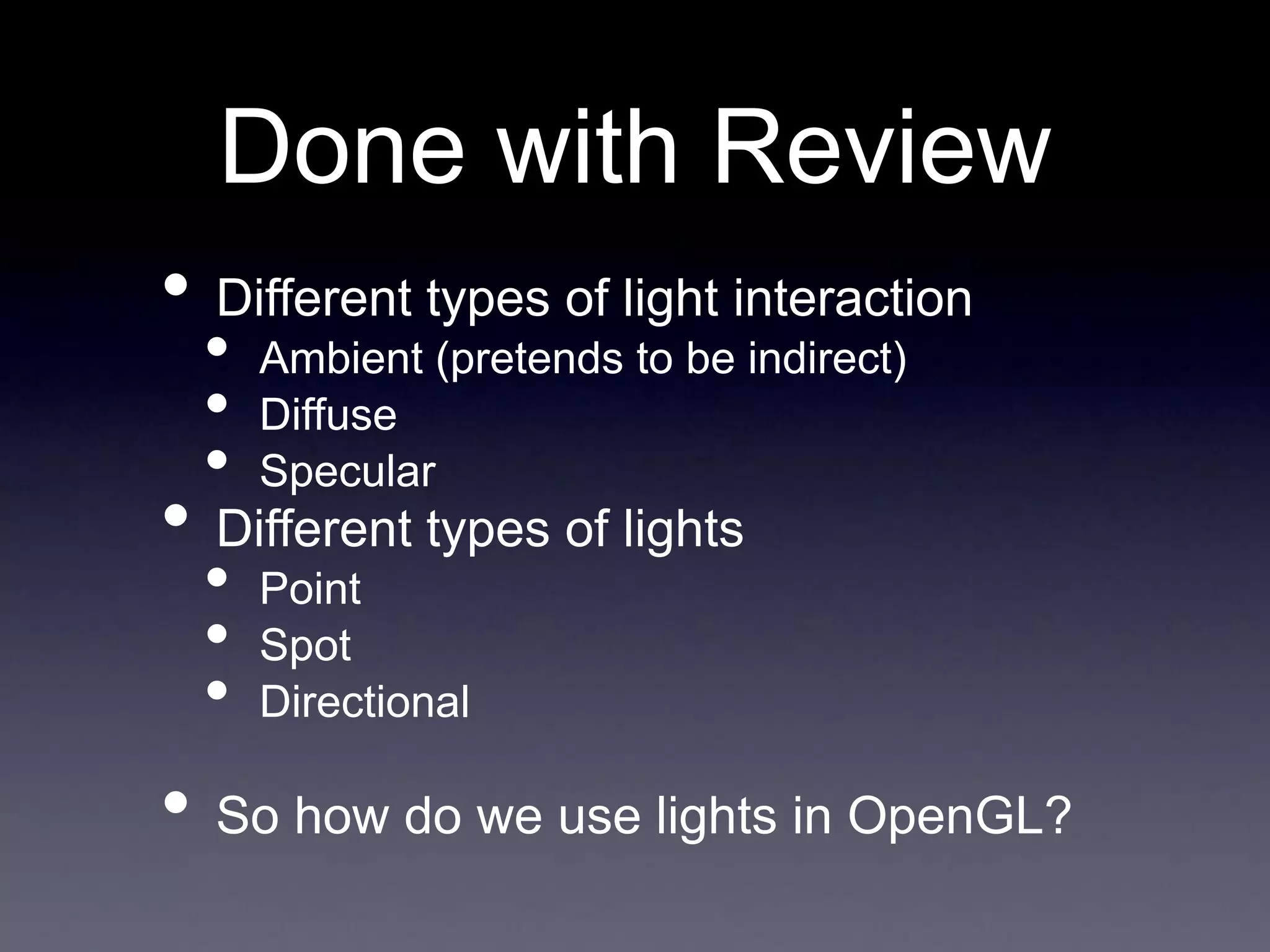 Done with Review

• Different types of light interaction
  • Ambient (pretends to be indirect)
  • Diffuse
  • Specular
• Different types of lights
  • Point
  • Spot
  • Directional

• So how do we use lights in OpenGL?